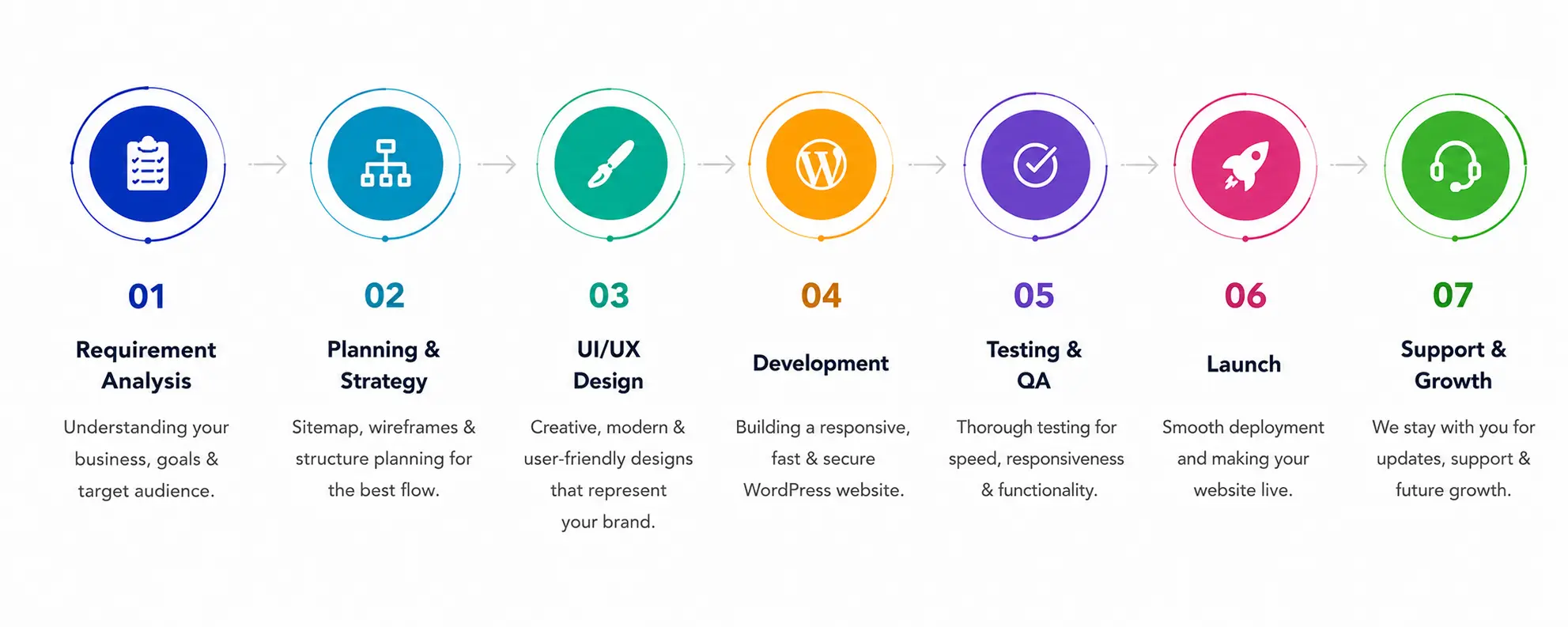 01

Requirement Analysis

Understanding your business, goals & target audience.

02

Planning & Strategy

Sitemap, wireframes & structure planning for the best flow.

03

UI/UX Design

Creative, modern & user-friendly designs that represent your brand.

04

Development

Building a responsive, fast & secure WordPress website.

05

Testing & QA

Thorough testing for speed, responsiveness & functionality.

06

Launch

Smooth deployment and making your website live.

07

Support & Growth

We stay with you for updates, support & future growth.